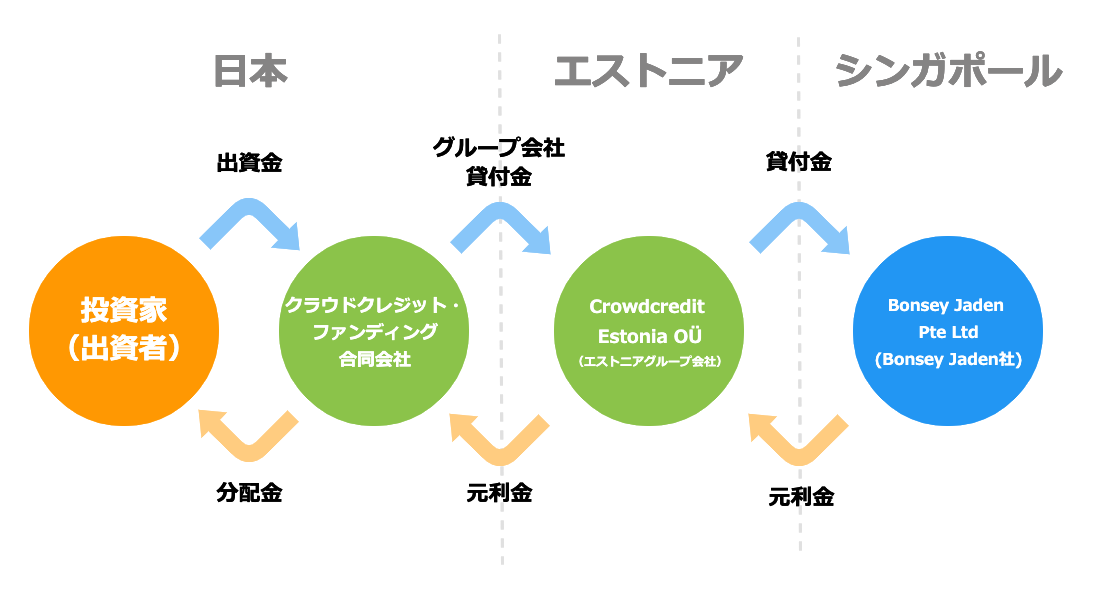 日本

エストニア

シンガポール

出資金

グループ会社
貸付金

貸付金

投資家
（出資者）

クラウドクレジット・
ファンディング
合同会社

Crowdcredit
Estonia OÜ
（エストニアグループ会社）

Bonsey Jaden
Pte Ltd
(Bonsey Jaden社)

分配金

元利金

元利金